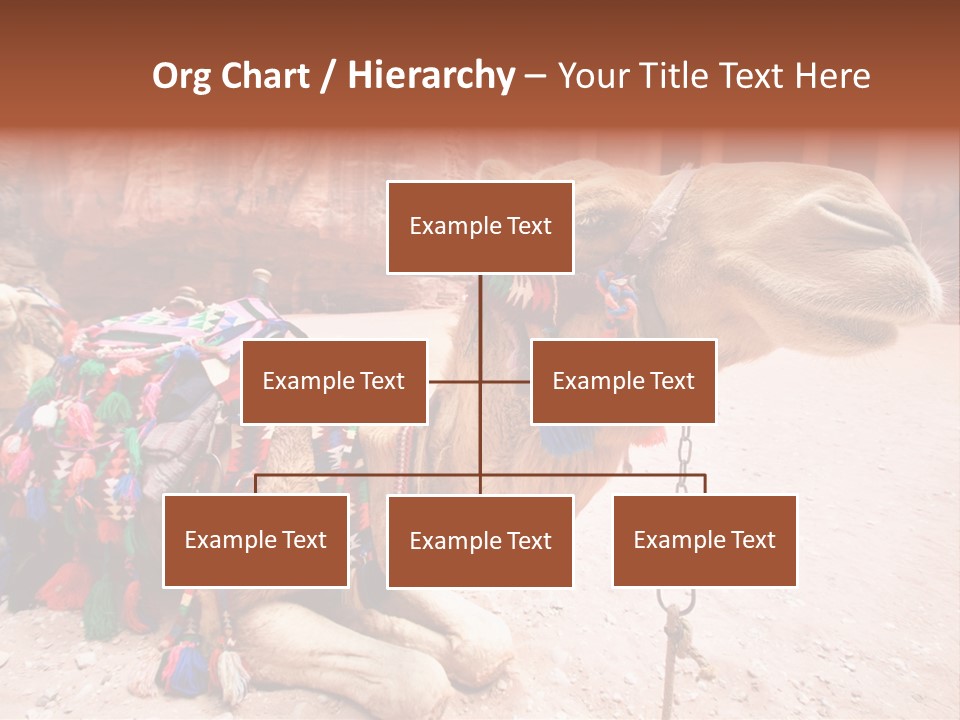 Org Chart / Hierarchy – Your Title Text Here

Example Text

Example Text

Example Text

Example Text

Example Text

Example Text